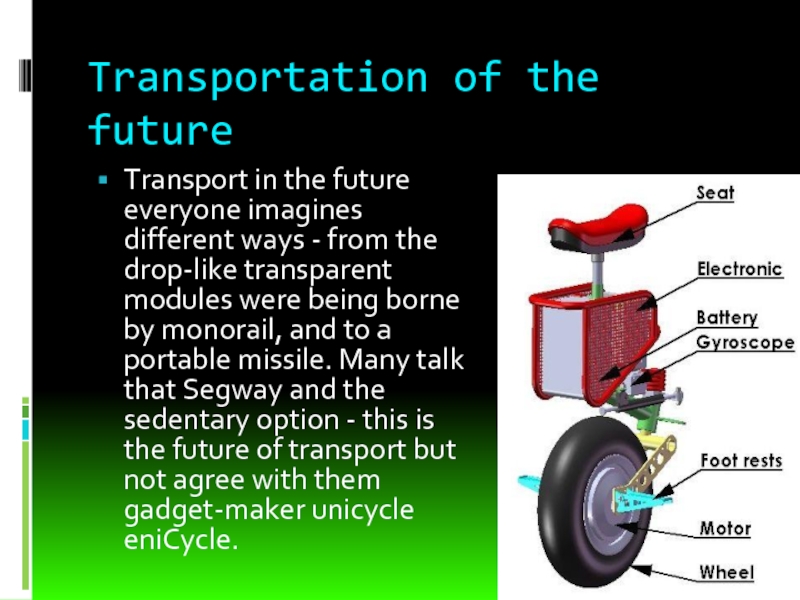 Transportation of the future

▪ Transport in the future everyone imagines different ways - from the drop-like transparent modules were being borne by monorail, and to a portable missile. Many talk that Segway and the sedentary option - this is the future of transport but not agree with them gadget-maker unicycle eniCycle.

Seat
Electronic
Battery
Gyroscope
Foot rests
Motor
Wheel